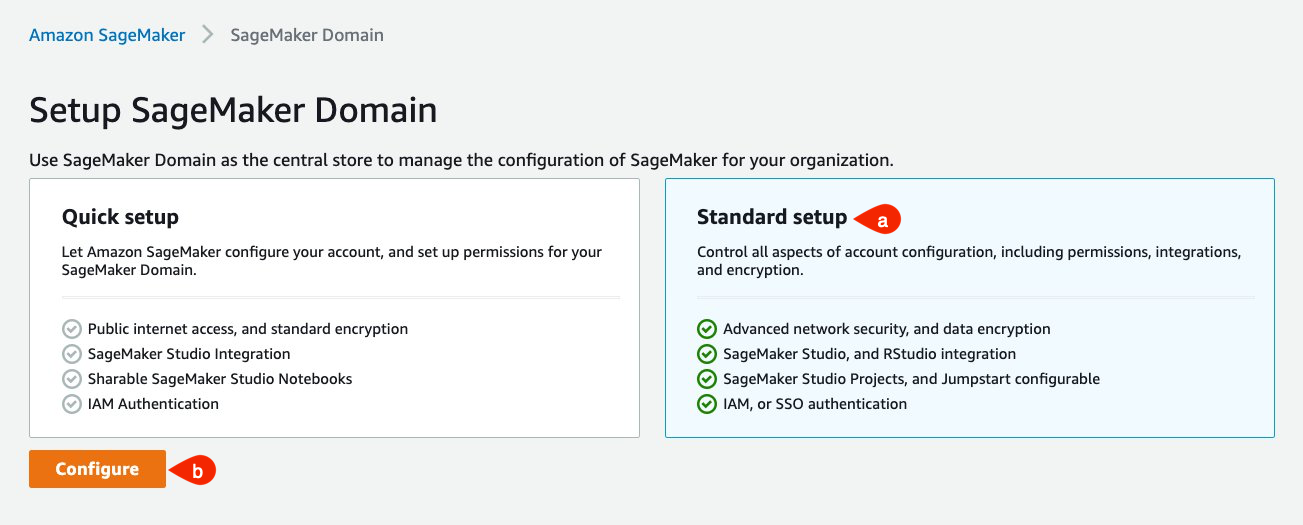 Amazon SageMaker > SageMaker Domain

Setup SageMaker Domain

Use SageMaker Domain as the central store to manage the configuration of SageMaker for your organization.

Quick setup

Let Amazon SageMaker configure your account, and set up permissions for your SageMaker Domain.

Public internet access, and standard encryption
SageMaker Studio Integration
Sharable SageMaker Studio Notebooks
IAM Authentication

Standard setup

a

Control all aspects of account configuration, including permissions, integrations, and encryption.

Advanced network security, and data encryption
SageMaker Studio, and RStudio integration
SageMaker Studio Projects, and Jumpstart configurable
IAM, or SSO authentication

Configure

b